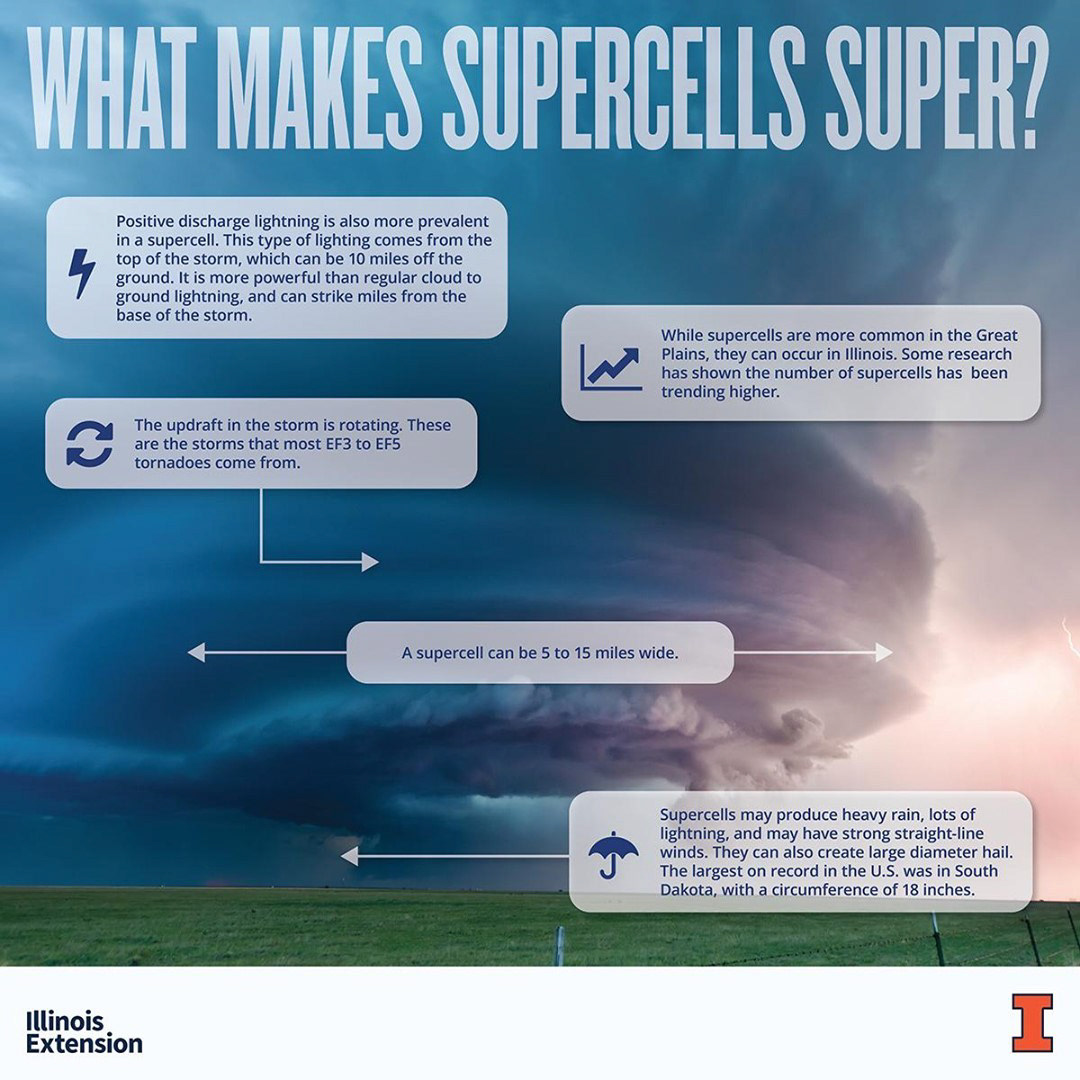 WHAT MAKES SUPERCELLS SUPER?

Positive discharge lightning is also more prevalent in a supercell. This type of lighting comes from the top of the storm, which can be 10 miles off the ground. It is more powerful than regular cloud to ground lightning, and can strike miles from the base of the storm.

While supercells are more common in the Great Plains, they can occur in Illinois. Some research has shown the number of supercells has been trending higher.

The updraft in the storm is rotating. These are the storms that most EF3 to EF5 tornadoes come from.

A supercell can be 5 to 15 miles wide.

Supercells may produce heavy rain, lots of lightning, and may have strong straight-line winds. They can also create large diameter hail. The largest on record in the U.S. was in South Dakota, with a circumference of 18 inches.

Illinois Extension

I